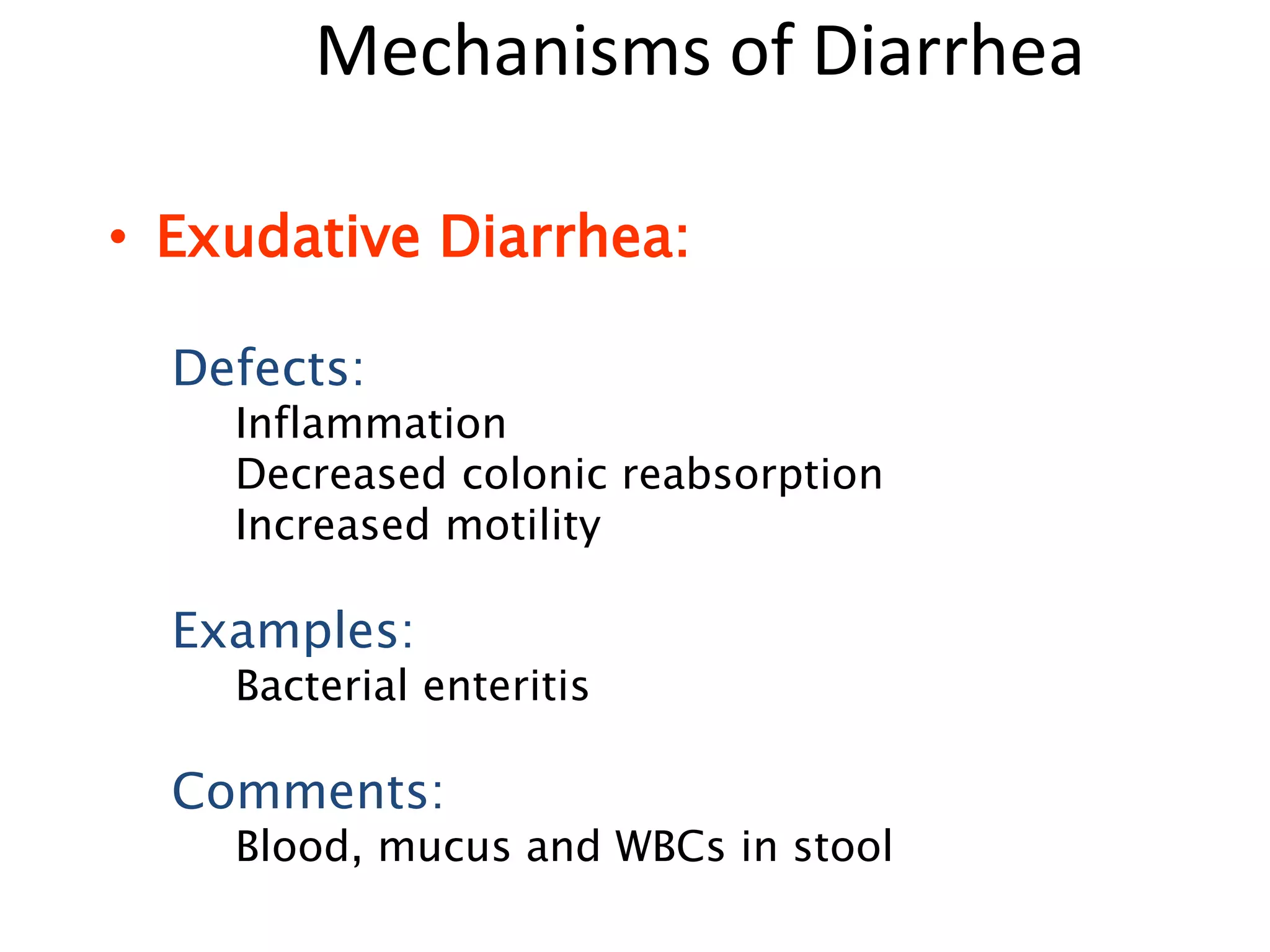 Mechanisms of Diarrhea

• Exudative Diarrhea:

Defects:
Inflammation
Decreased colonic reabsorption
Increased motility

Examples:
Bacterial enteritis

Comments:
Blood, mucus and WBCs in stool